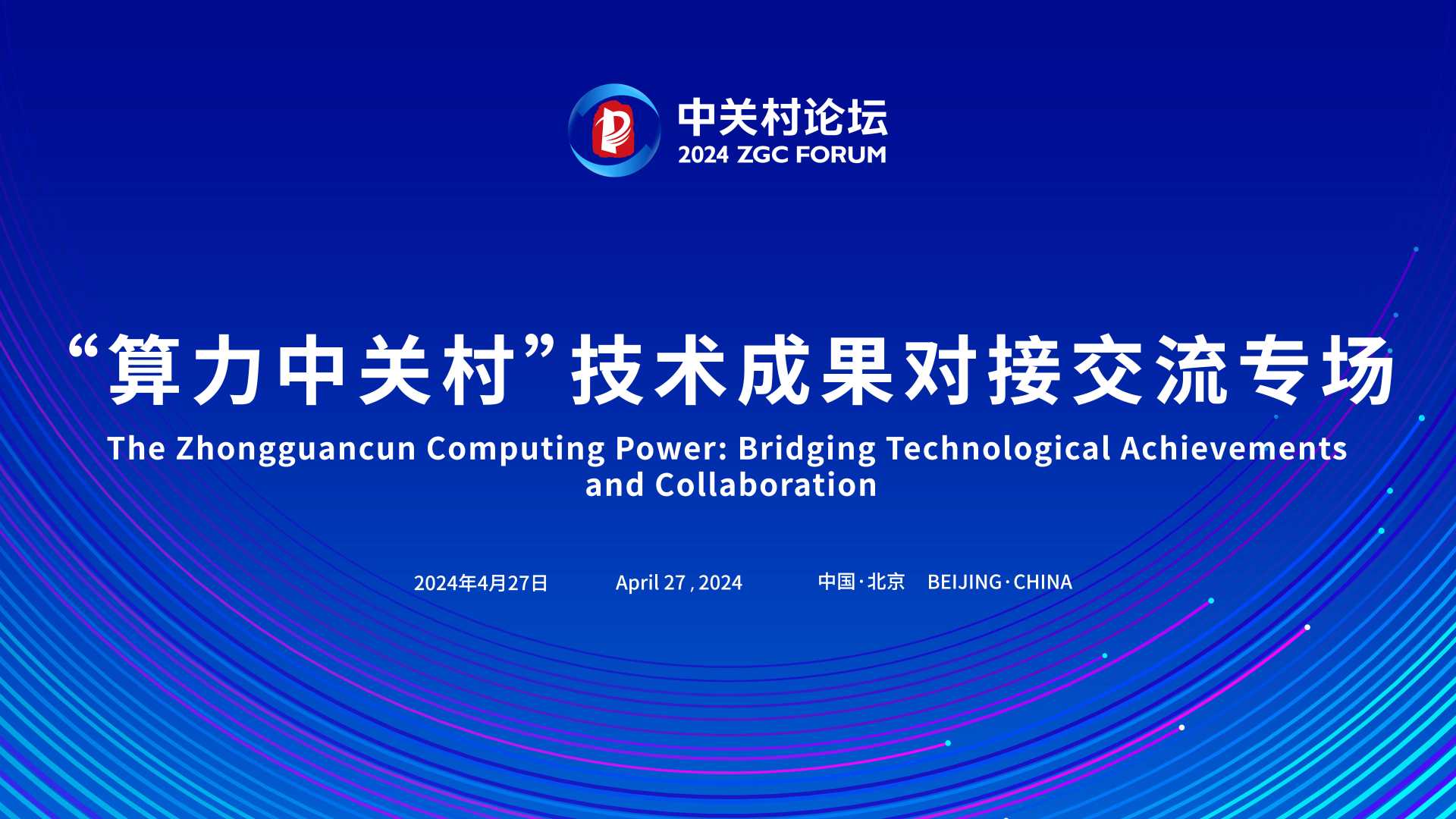 中关村论坛
2024 ZGC FORUM

“算力中关村”技术成果对接交流专场
The Zhongguancun Computing Power: Bridging Technological Achievements and Collaboration

2024年4月27日 April 27 , 2024 中国·北京 BEIJING·CHINA